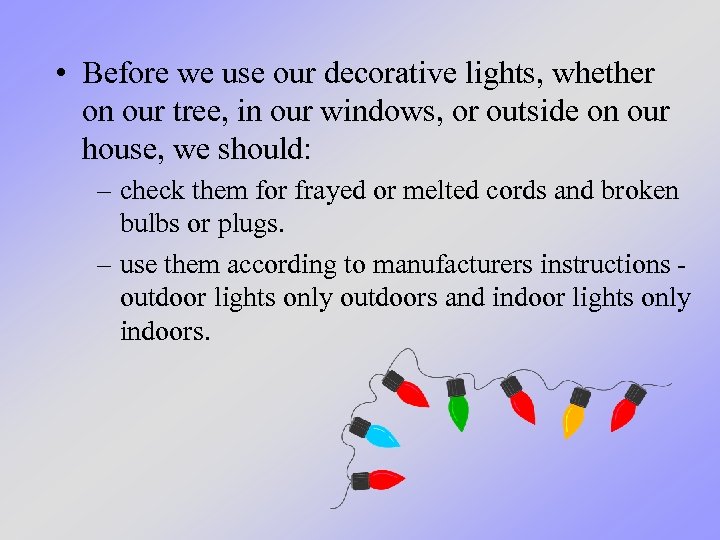 • Before we use our decorative lights, whether on our tree, in our windows, or outside on our house, we should:

– check them for frayed or melted cords and broken bulbs or plugs.

– use them according to manufacturers instructions - outdoor lights only outdoors and indoor lights only indoors.